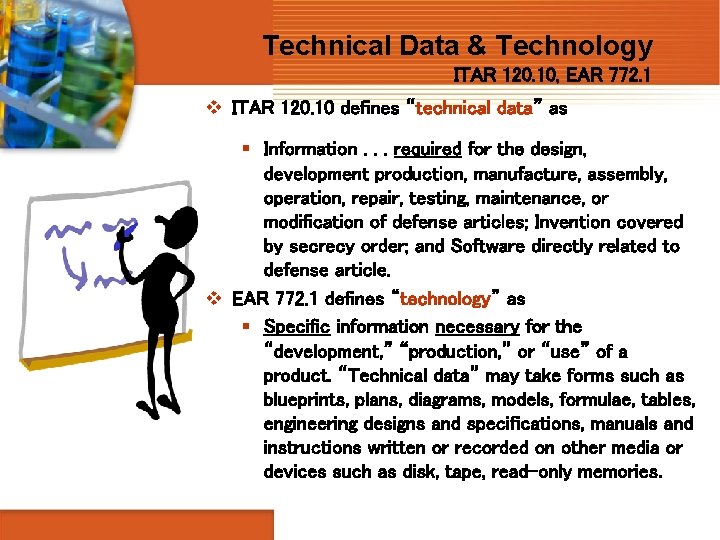 Technical Data & Technology

ITAR 120.10, EAR 772.1

❖ ITAR 120.10 defines "technical data" as

▪ Information . . . required for the design, development production, manufacture, assembly, operation, repair, testing, maintenance, or modification of defense articles; Invention covered by secrecy order; and Software directly related to defense article.

❖ EAR 772.1 defines "technology" as

▪ Specific information necessary for the "development," "production," or "use" of a product. "Technical data" may take forms such as blueprints, plans, diagrams, models, formulae, tables, engineering designs and specifications, manuals and instructions written or recorded on other media or devices such as disk, tape, read-only memories.